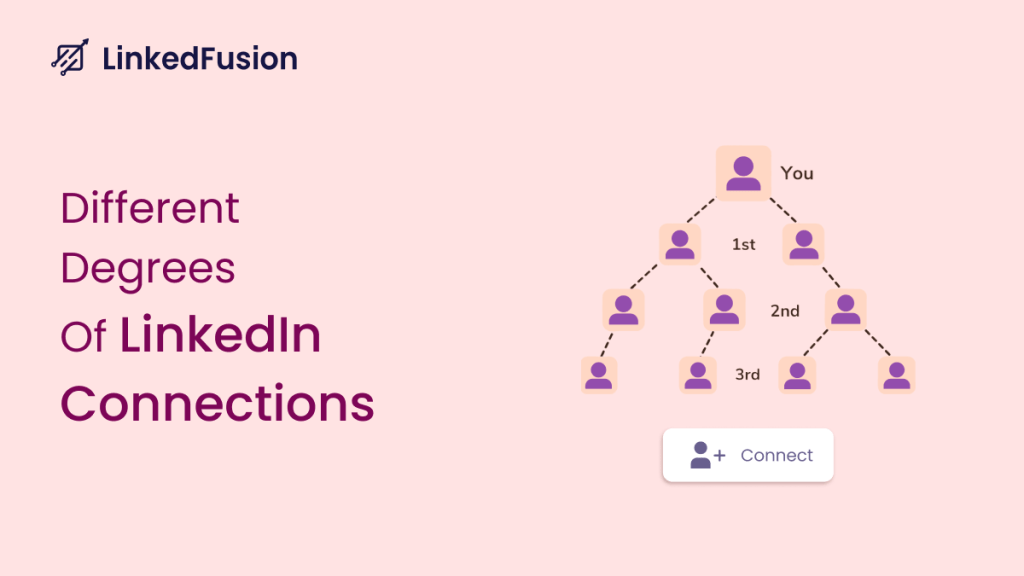 LinkedFusion

Different Degrees Of LinkedIn Connections

You
1st
2nd
3rd

Connect